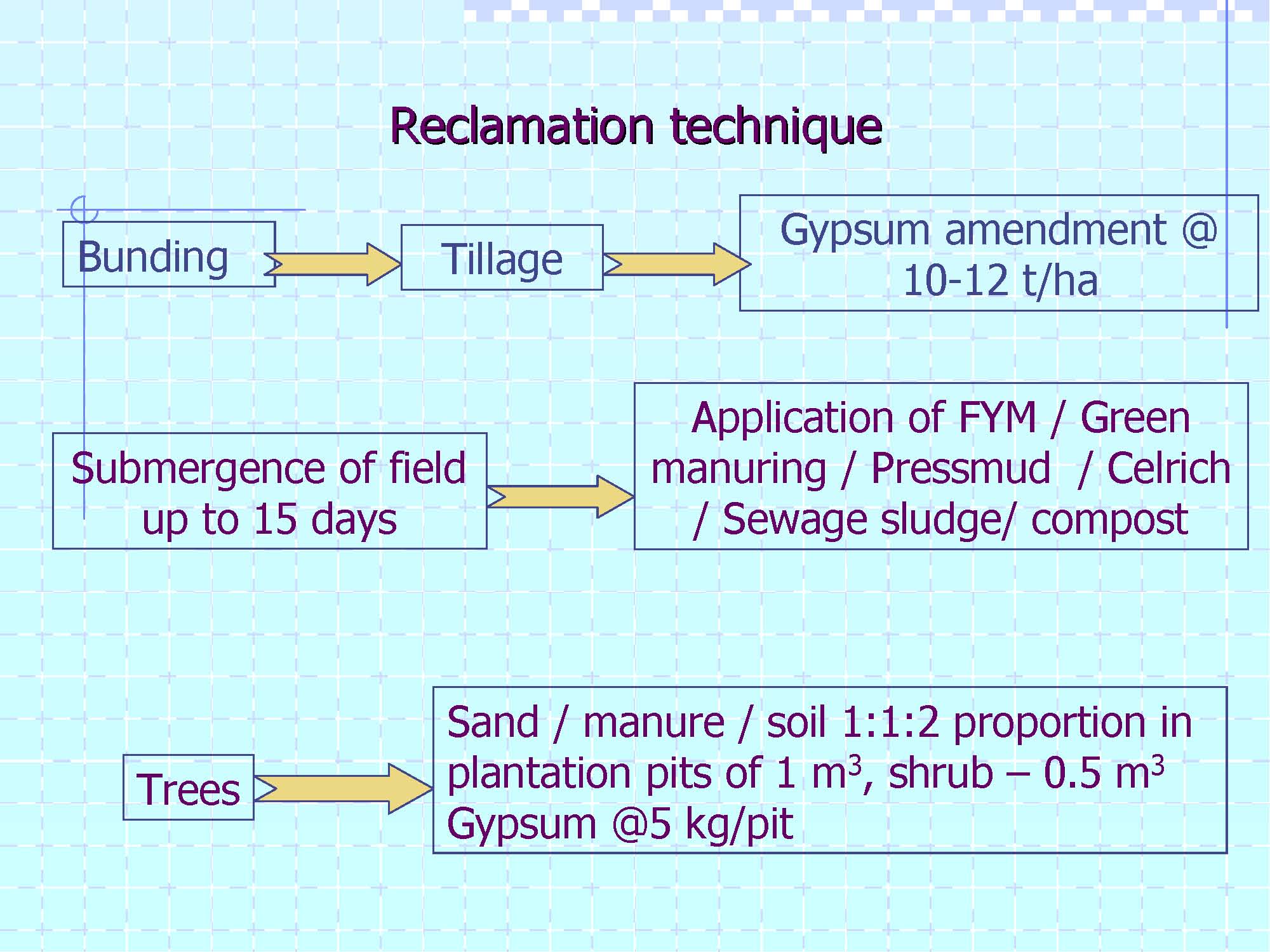 Reclamation technique

Bunding

Tillage

Gypsum amendment @ 10-12 t/ha

Submergence of field up to 15 days

Application of FYM / Green manuring / Pressmud / Celrich / Sewage sludge/ compost

Trees

Sand / manure / soil 1:1:2 proportion in plantation pits of 1 $m^3$, shrub – 0.5 $m^3$ Gypsum @5 kg/pit